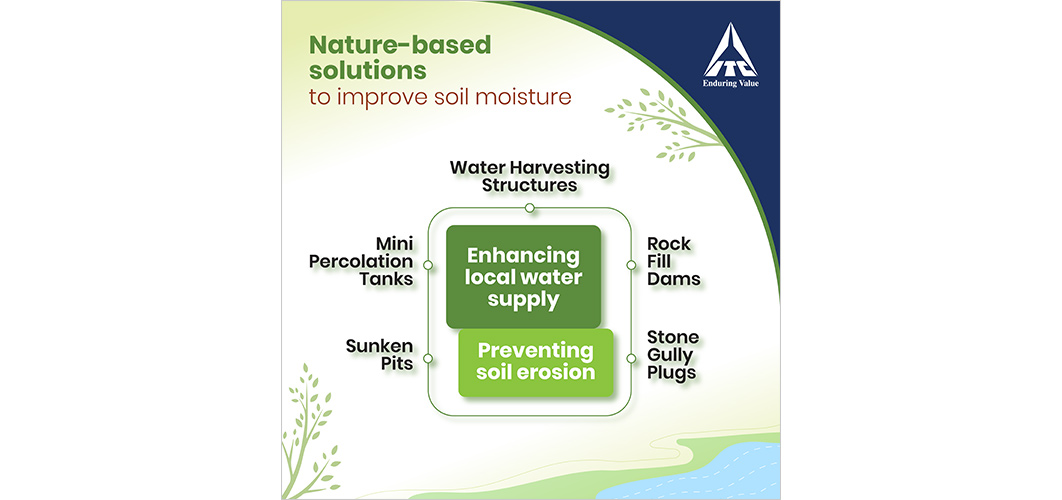 Nature-based solutions
to improve soil moisture

ITC
Enduring Value

Water Harvesting Structures

Mini Percolation Tanks

Enhancing local water supply

Rock Fill Dams

Sunken Pits

Preventing soil erosion

Stone Gully Plugs